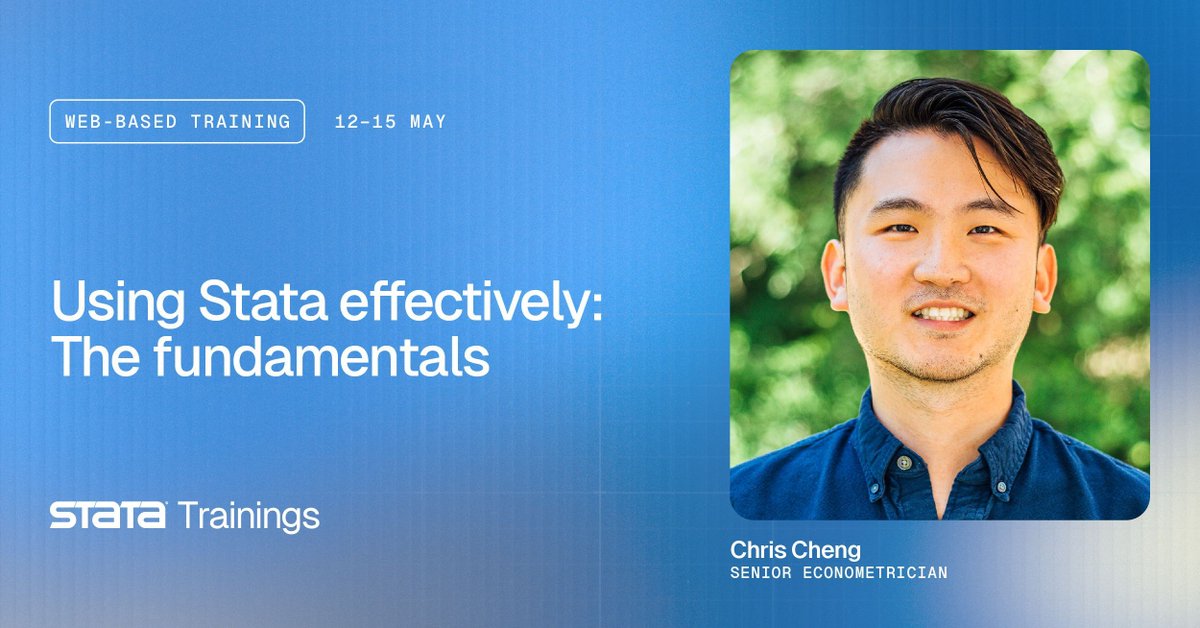 WEB-BASED TRAINING 12-15 MAY

Using Stata effectively: The fundamentals

STATA Trainings

Chris Cheng
SENIOR ECONOMETRICIAN